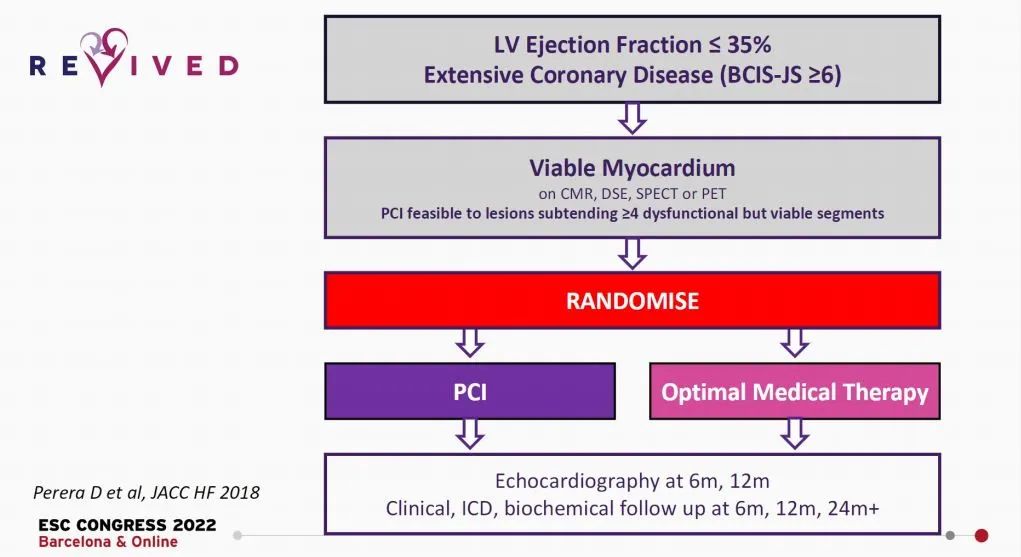 REVIVED

LV Ejection Fraction ≤ 35%
Extensive Coronary Disease (BCIS-JS ≥6)

Viable Myocardium
on CMR, DSE, SPECT or PET
PCI feasible to lesions subtending ≥4 dysfunctional but viable segments

RANDOMISE

PCI

Optimal Medical Therapy

Echocardiography at 6m, 12m
Clinical, ICD, biochemical follow up at 6m, 12m, 24m+

Perera D et al, JACC HF 2018

ESC CONGRESS 2022
Barcelona & Online